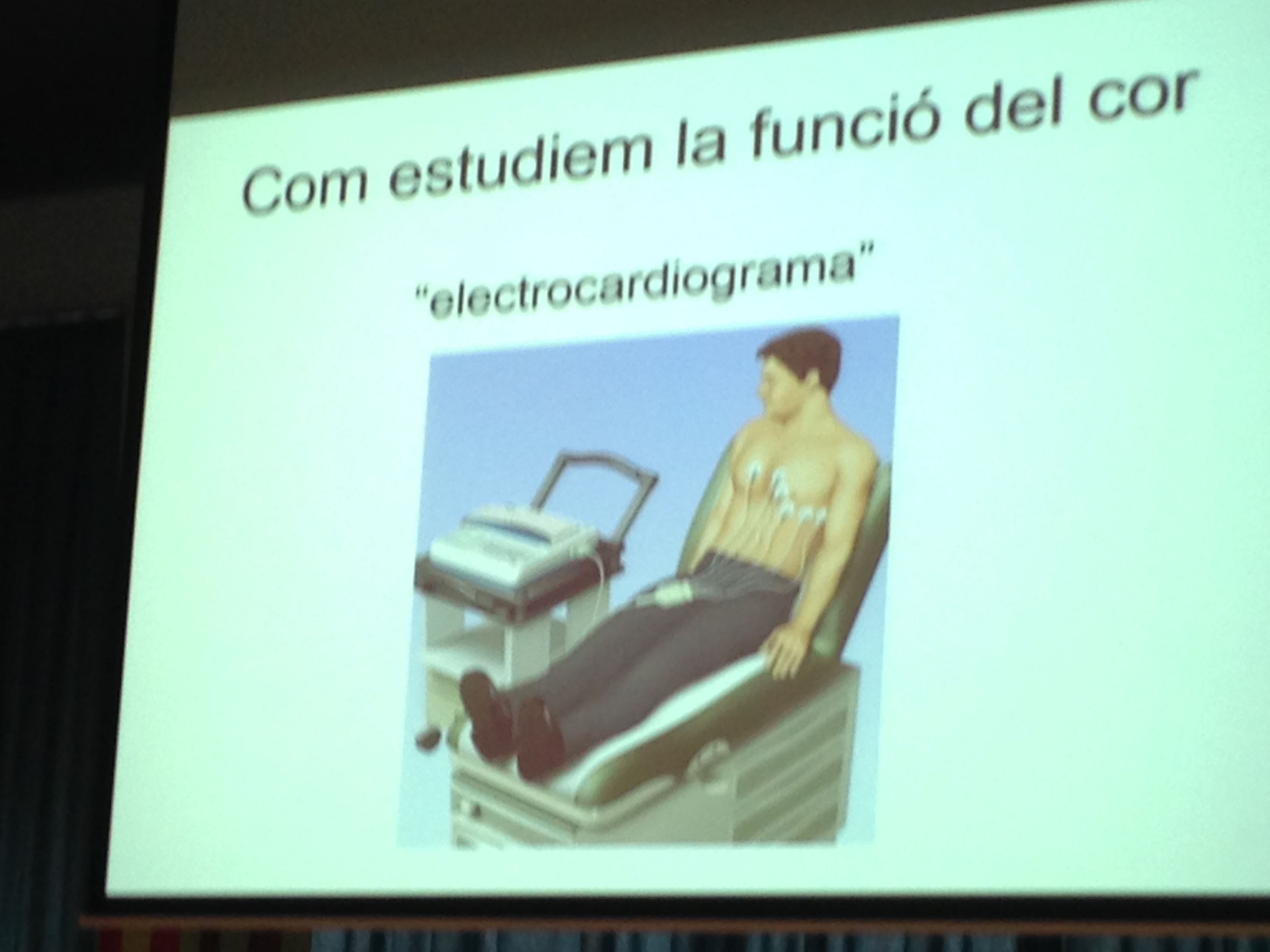 Com estudiem la funció del cor

"electrocardiograma"